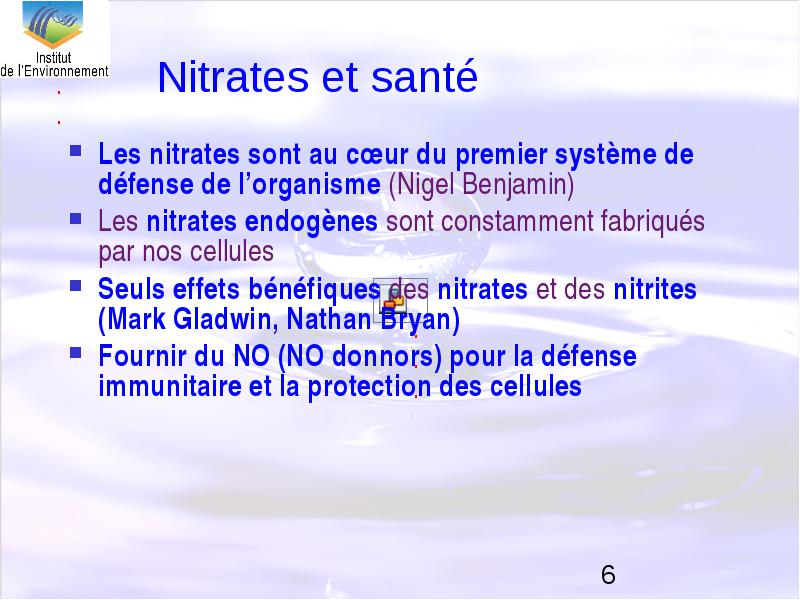 Institut de l'Environnement

Nitrates et santé

- Les nitrates sont au cœur du premier système de défense de l'organisme (Nigel Benjamin)
- Les nitrates endogènes sont constamment fabriqués par nos cellules
- Seuls effets bénéfiques des nitrates et des nitrites (Mark Gladwin, Nathan Bryan)
- Fournir du NO (NO donnors) pour la défense immunitaire et la protection des cellules

6